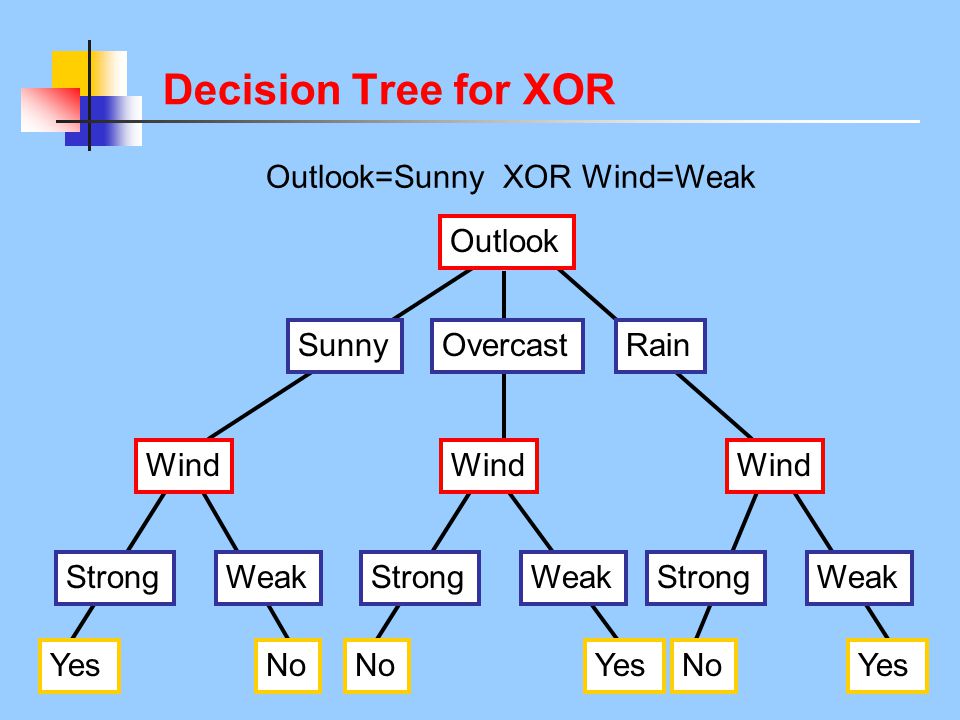 Decision Tree for XOR

Outlook=Sunny XOR Wind=Weak

Outlook

Sunny
Overcast
Rain

Wind
Wind
Wind

Strong
Weak
Strong
Weak
Strong
Weak

Yes
No
No
Yes
No
Yes